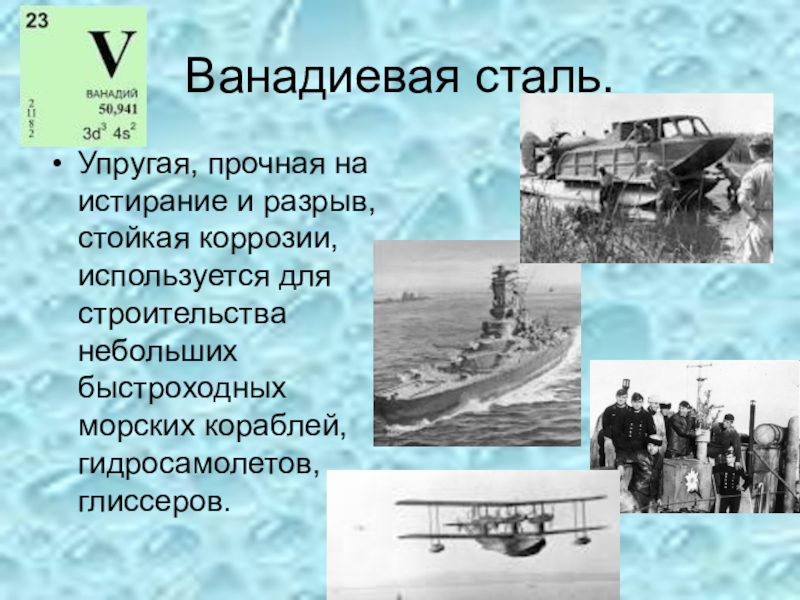 23
V
ВАНАДИЙ
50,941
2
11
8
2
$3d^3$ $4s^2$

Ванадиевая сталь.

• Упругая, прочная на истирание и разрыв, стойкая коррозии, используется для строительства небольших быстроходных морских кораблей, гидросамолетов, глиссеров.